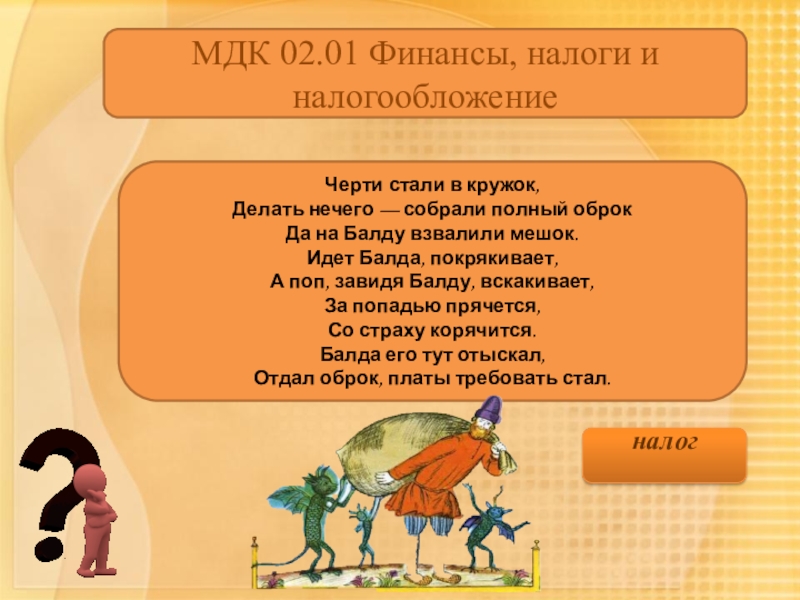 МДК 02.01 Финансы, налоги и налогообложение

Черти стали в кружок,
Делать нечего — собрали полный оброк
Да на Балду взвалили мешок.
Идет Балда, покрякивает,
А поп, завидя Балду, вскакивает,
За попадью прячется,
Со страху корячится.
Балда его тут отыскал,
Отдал оброк, платы требовать стал.

налог